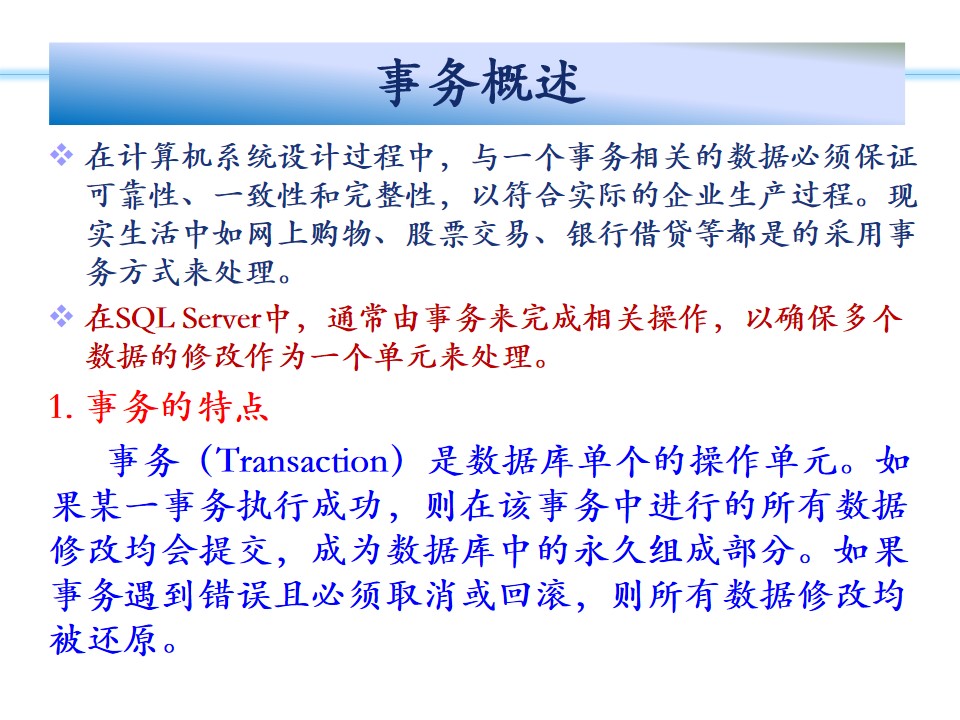 事务概述

❖ 在计算机系统设计过程中，与一个事务相关的数据必须保证可靠性、一致性和完整性，以符合实际的企业生产过程。现实生活中如网上购物、股票交易、银行借贷等都是的采用事务方式来处理。

❖ 在SQL Server中，通常由事务来完成相关操作，以确保多个数据的修改作为一个单元来处理。

1. 事务的特点

事务（Transaction）是数据库单个的操作单元。如果某一事务执行成功，则在该事务中进行的所有数据修改均会提交，成为数据库中的永久组成部分。如果事务遇到错误且必须取消或回滚，则所有数据修改均被还原。